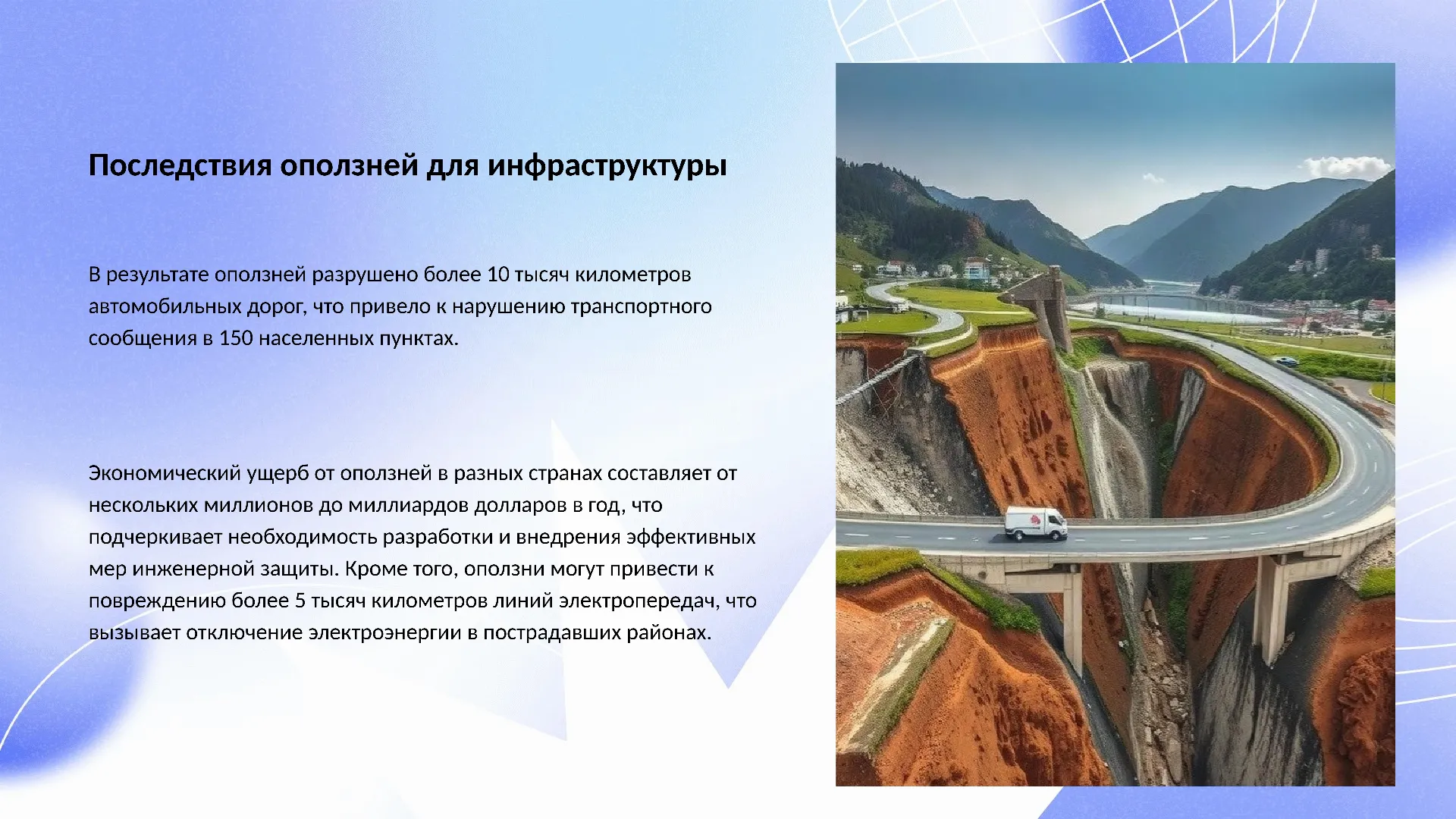 Последствия оползней для инфраструктуры

В результате оползней разрушено более 10 тысяч километров автомобильных дорог, что привело к нарушению транспортного сообщения в 150 населенных пунктах.

Экономический ущерб от оползней в разных странах составляет от нескольких миллионов до миллиардов долларов в год, что подчеркивает необходимость разработки и внедрения эффективных мер инженерной защиты. Кроме того, оползни могут привести к повреждению более 5 тысяч километров линий электропередач, что вызывает отключение электроэнергии в пострадавших районах.